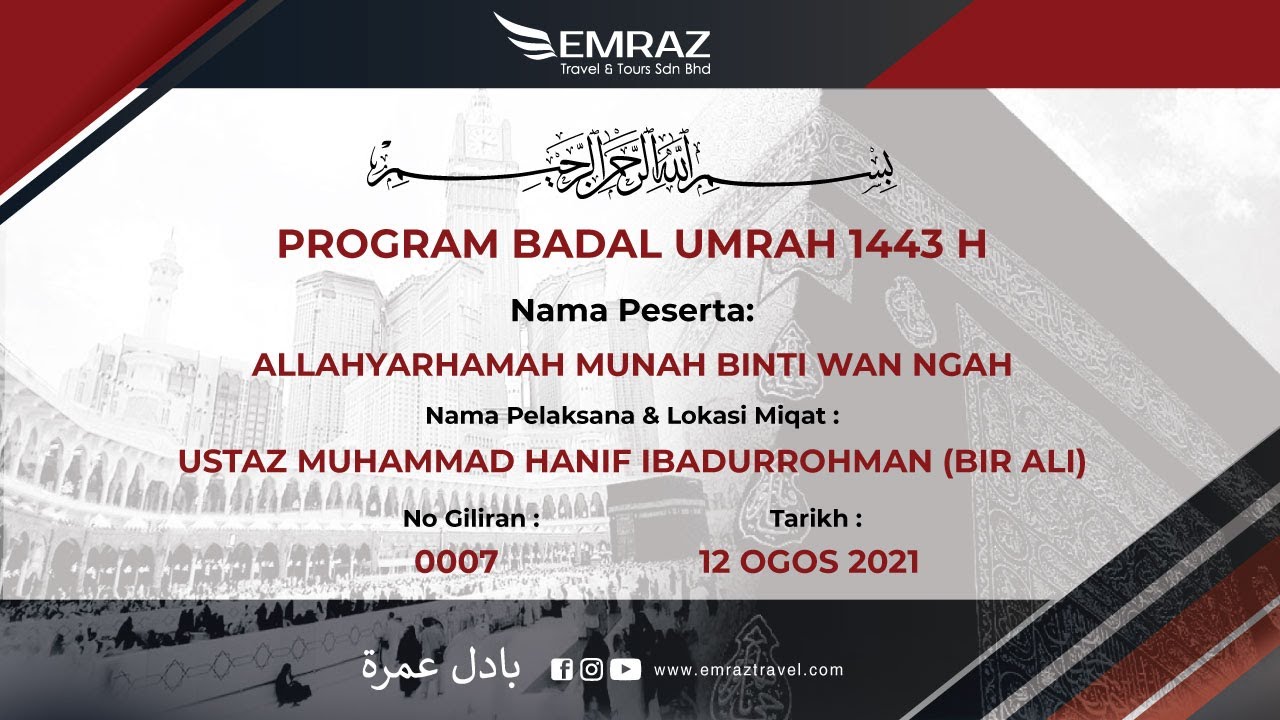 EMRAZ
Travel & Tours Sdn Bhd

بسم الله الرحمن الرحيم

PROGRAM BADAL UMRAH 1443 H

Nama Peserta:

ALLAHYARHAMAH MUNAH BINTI WAN NGAH

Nama Pelaksana & Lokasi Miqat :

USTAZ MUHAMMAD HANIF IBADURROHMAN (BIR ALI)

No Giliran :
0007

Tarikh :
12 OGOS 2021

بادل عمرة

www.emraztravel.com